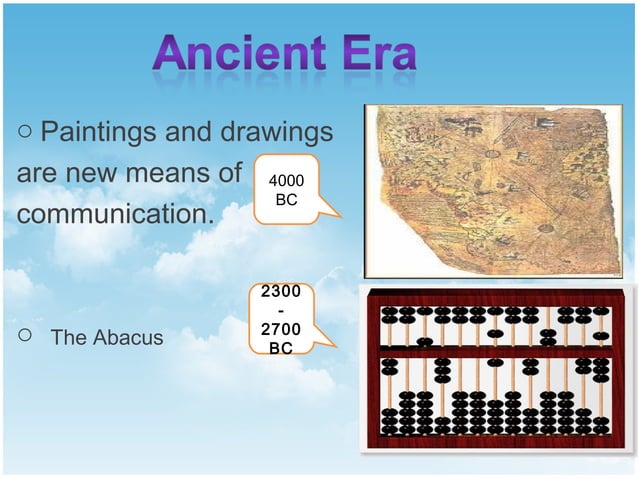 Ancient Era

○ Paintings and drawings are new means of communication.

4000 BC

○ The Abacus

2300 - 2700 BC